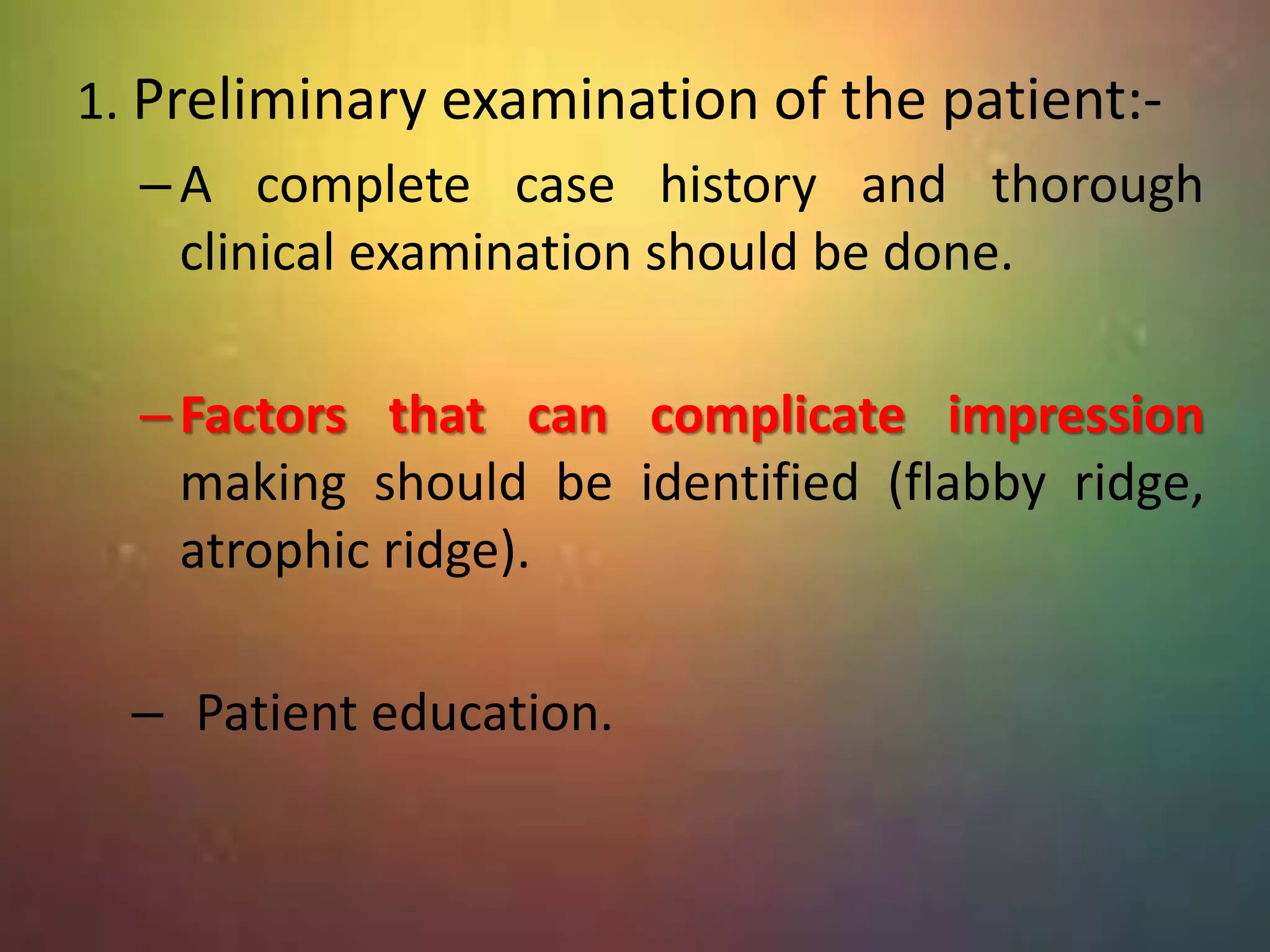 1. Preliminary examination of the patient:-

– A complete case history and thorough clinical examination should be done.

– Factors that can complicate impression making should be identified (flabby ridge, atrophic ridge).

– Patient education.